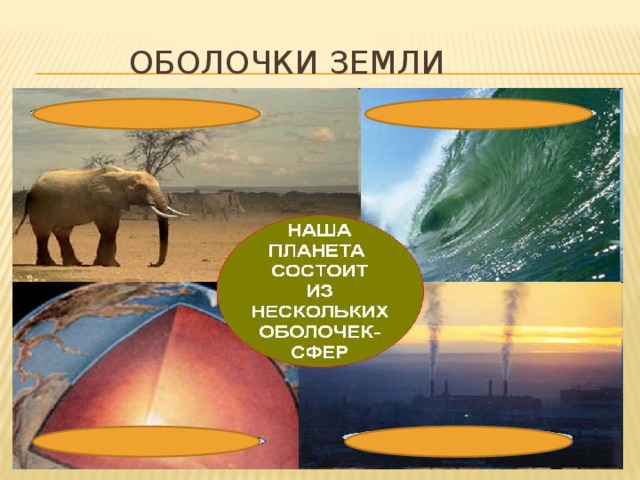 ОБОЛОЧКИ ЗЕМЛИ

НАША ПЛАНЕТА СОСТОИТ ИЗ НЕСКОЛЬКИХ ОБОЛОЧЕК-СФЕР